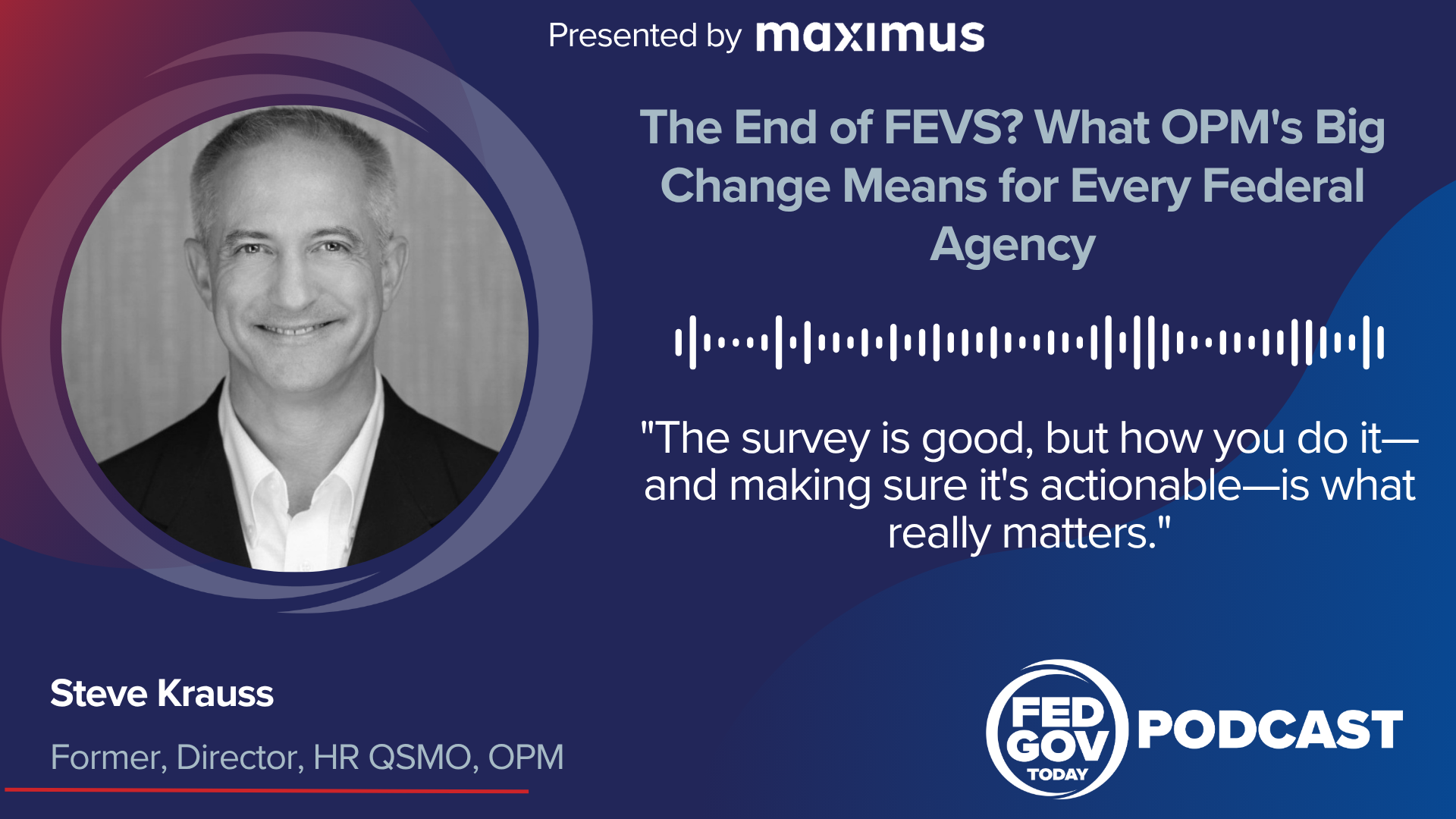 Presented by maximus

The End of FEVS? What OPM's Big Change Means for Every Federal Agency

"The survey is good, but how you do it—and making sure it's actionable—is what really matters."

Steve Krauss

Former, Director, HR QSMO, OPM

FED GOV TODAY PODCAST